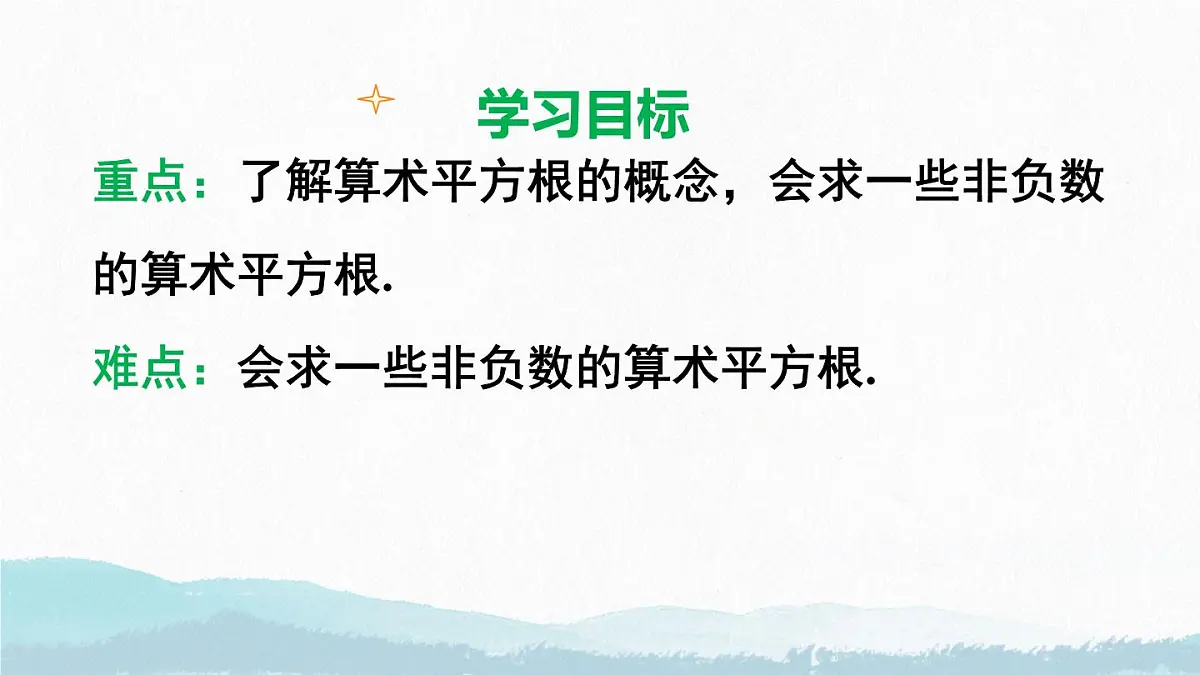 学习目标

重点：了解算术平方根的概念，会求一些非负数的算术平方根.

难点：会求一些非负数的算术平方根.